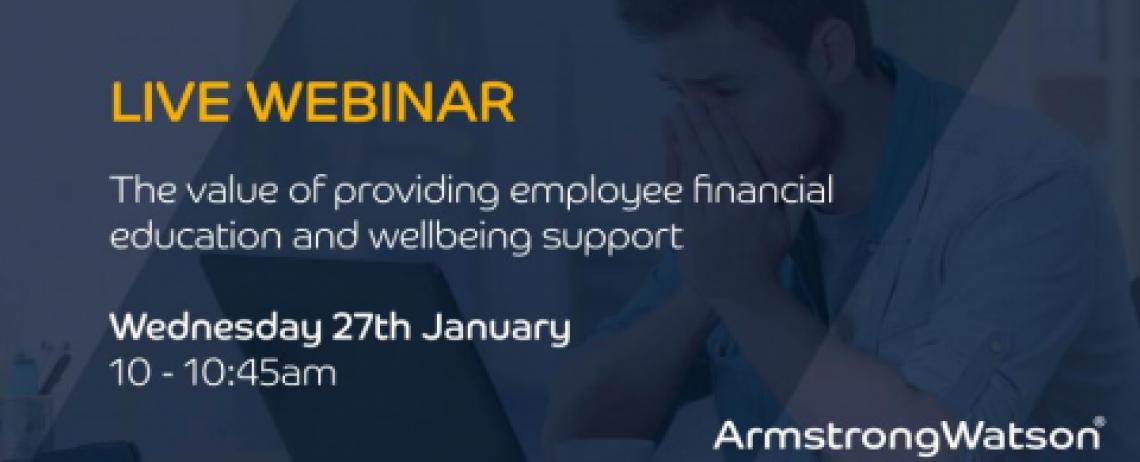 LIVE WEBINAR

The value of providing employee financial education and wellbeing support

Wednesday 27th January
10 - 10:45am

ArmstrongWatson®